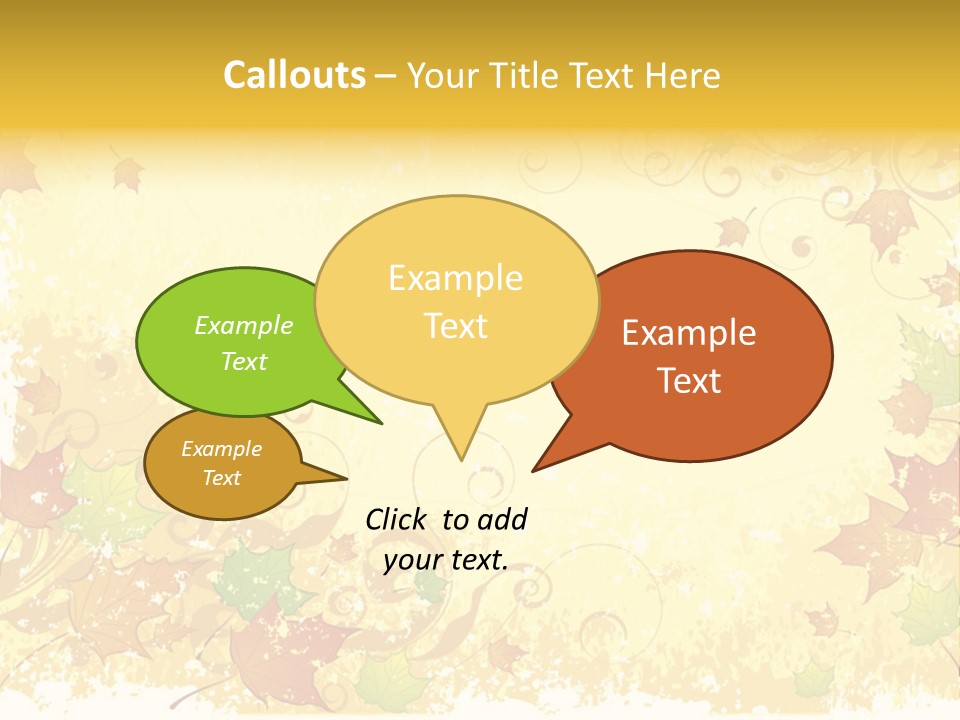 Callouts – Your Title Text Here

Example Text

Example Text

Example Text

Example Text

Click to add your text.